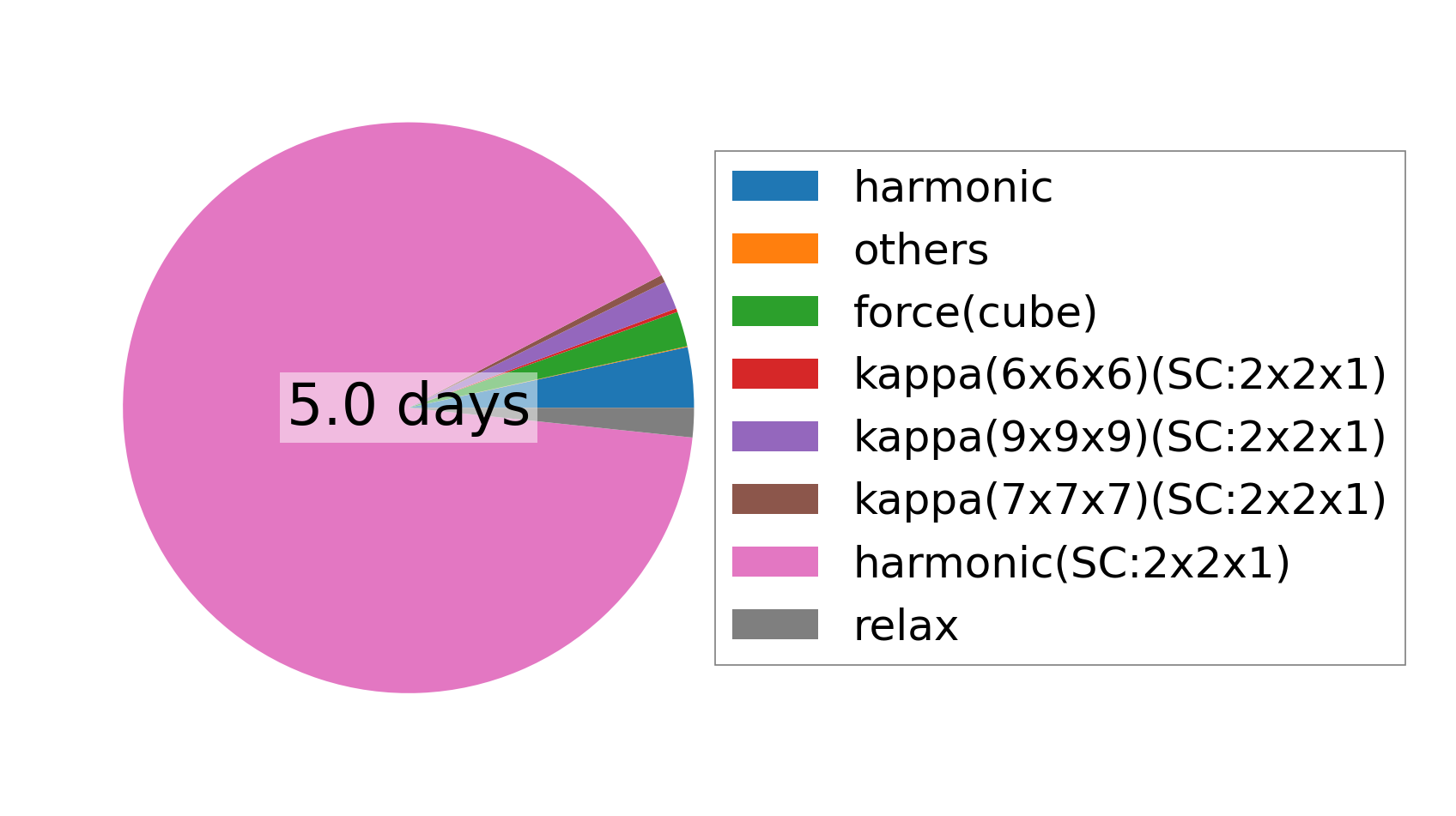 5.0 days

harmonic
others
force(cube)
kappa(6x6x6)(SC:2x2x1)
kappa(9x9x9)(SC:2x2x1)
kappa(7x7x7)(SC:2x2x1)
harmonic(SC:2x2x1)
relax